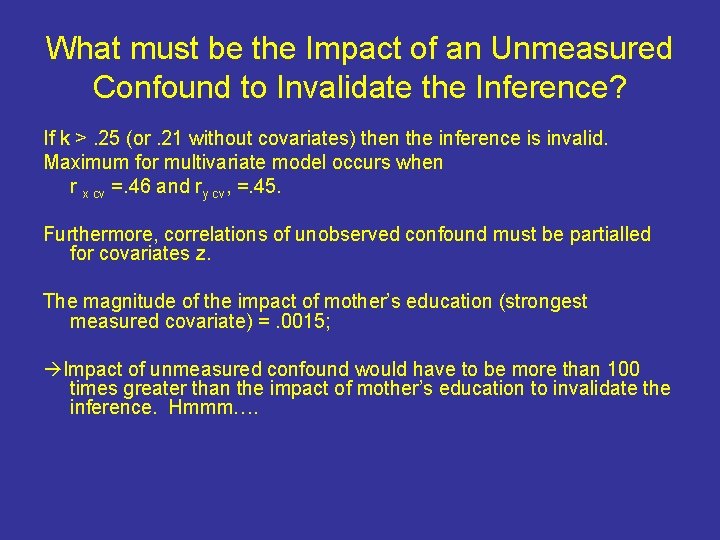 What must be the Impact of an Unmeasured Confound to Invalidate the Inference?

If k > .25 (or .21 without covariates) then the inference is invalid.
Maximum for multivariate model occurs when $r_{x\ cv}$ =.46 and $r_{y\ cv}$, =.45.

Furthermore, correlations of unobserved confound must be partialled for covariates z.

The magnitude of the impact of mother's education (strongest measured covariate) = .0015;

→Impact of unmeasured confound would have to be more than 100 times greater than the impact of mother's education to invalidate the inference. Hmmm….